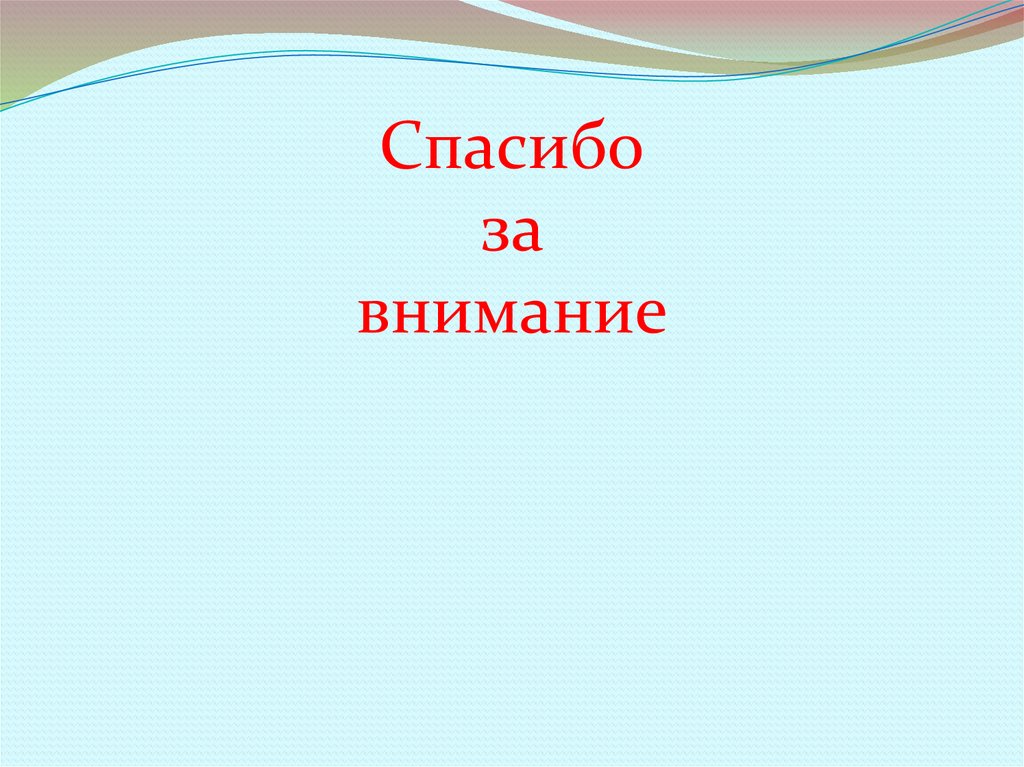 Спасибо
за
внимание